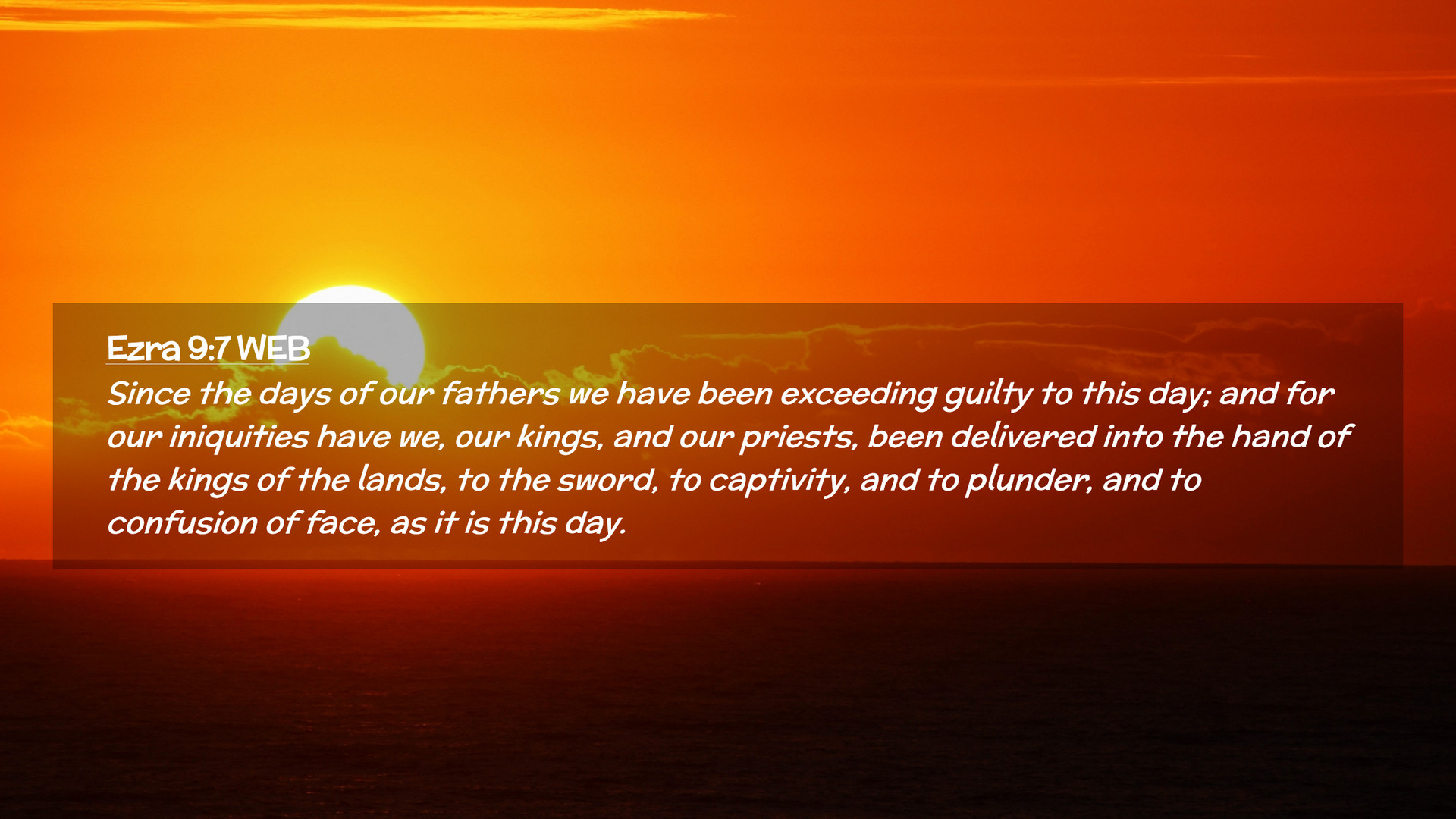 Ezra 9:7 WEB

Since the days of our fathers we have been exceeding guilty to this day; and for our iniquities have we, our kings, and our priests, been delivered into the hand of the kings of the lands, to the sword, to captivity, and to plunder, and to confusion of face, as it is this day.